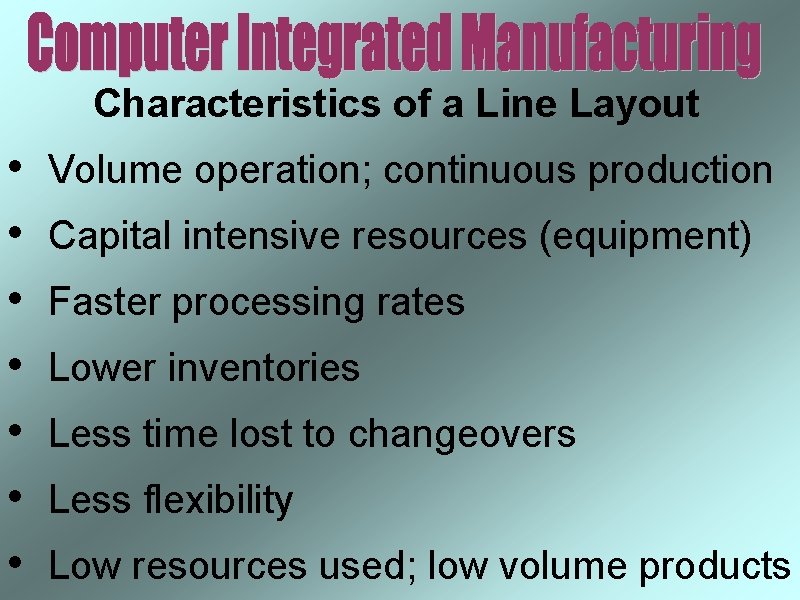 Computer Integrated Manufacturing

Characteristics of a Line Layout

• Volume operation; continuous production
• Capital intensive resources (equipment)
• Faster processing rates
• Lower inventories
• Less time lost to changeovers
• Less flexibility
• Low resources used; low volume products